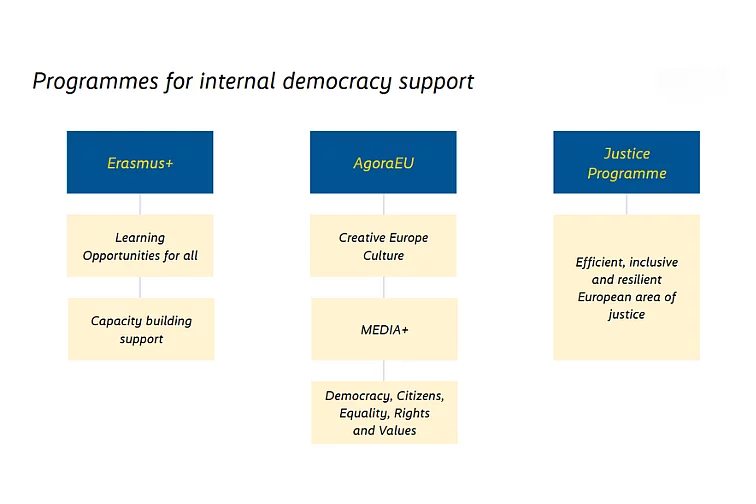 Programmes for internal democracy support

Erasmus+

Learning Opportunities for all

Capacity building support

AgoraEU

Creative Europe Culture

MEDIA+

Democracy, Citizens, Equality, Rights and Values

Justice Programme

Efficient, inclusive and resilient European area of justice